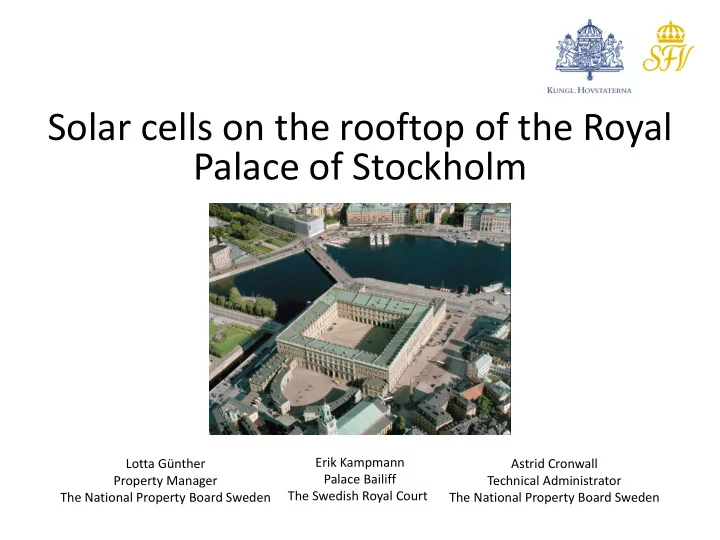 KUNGL. HOVSTATERNA

SFV

Solar cells on the rooftop of the Royal Palace of Stockholm

Lotta Günther
Property Manager
The National Property Board Sweden

Erik Kampmann
Palace Bailiff
The Swedish Royal Court

Astrid Cronwall
Technical Administrator
The National Property Board Sweden